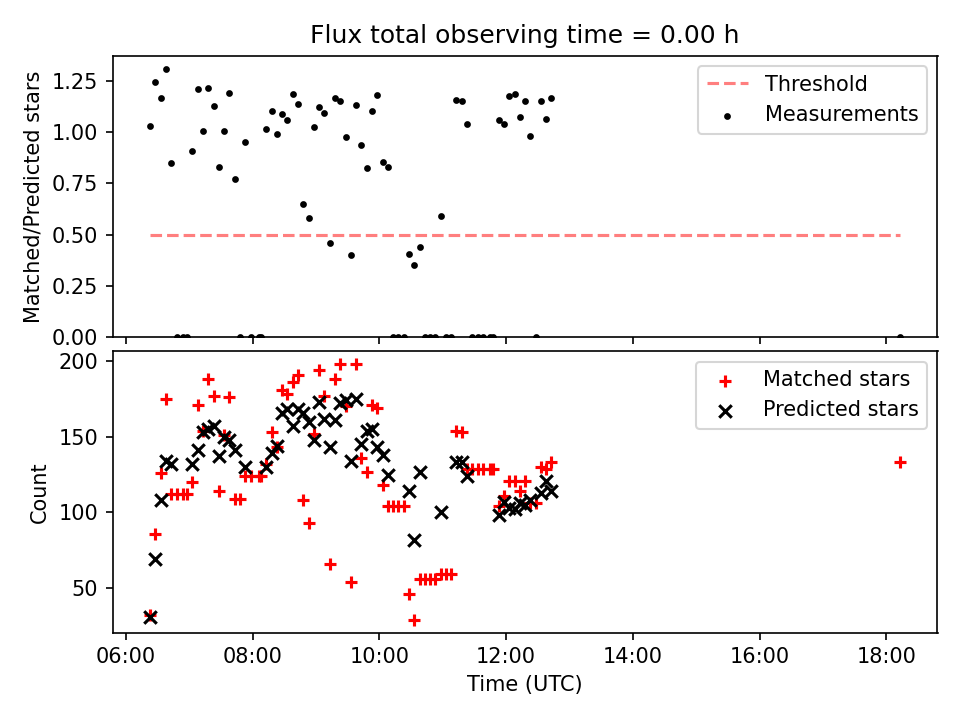 Flux total observing time = 0.00 h

Matched/Predicted stars

1.25
1.00
0.75
0.50
0.25
0.00

Threshold
Measurements

Count

200
150
100
50

Matched stars
Predicted stars

06:00
08:00
10:00
12:00
14:00
16:00
18:00

Time (UTC)